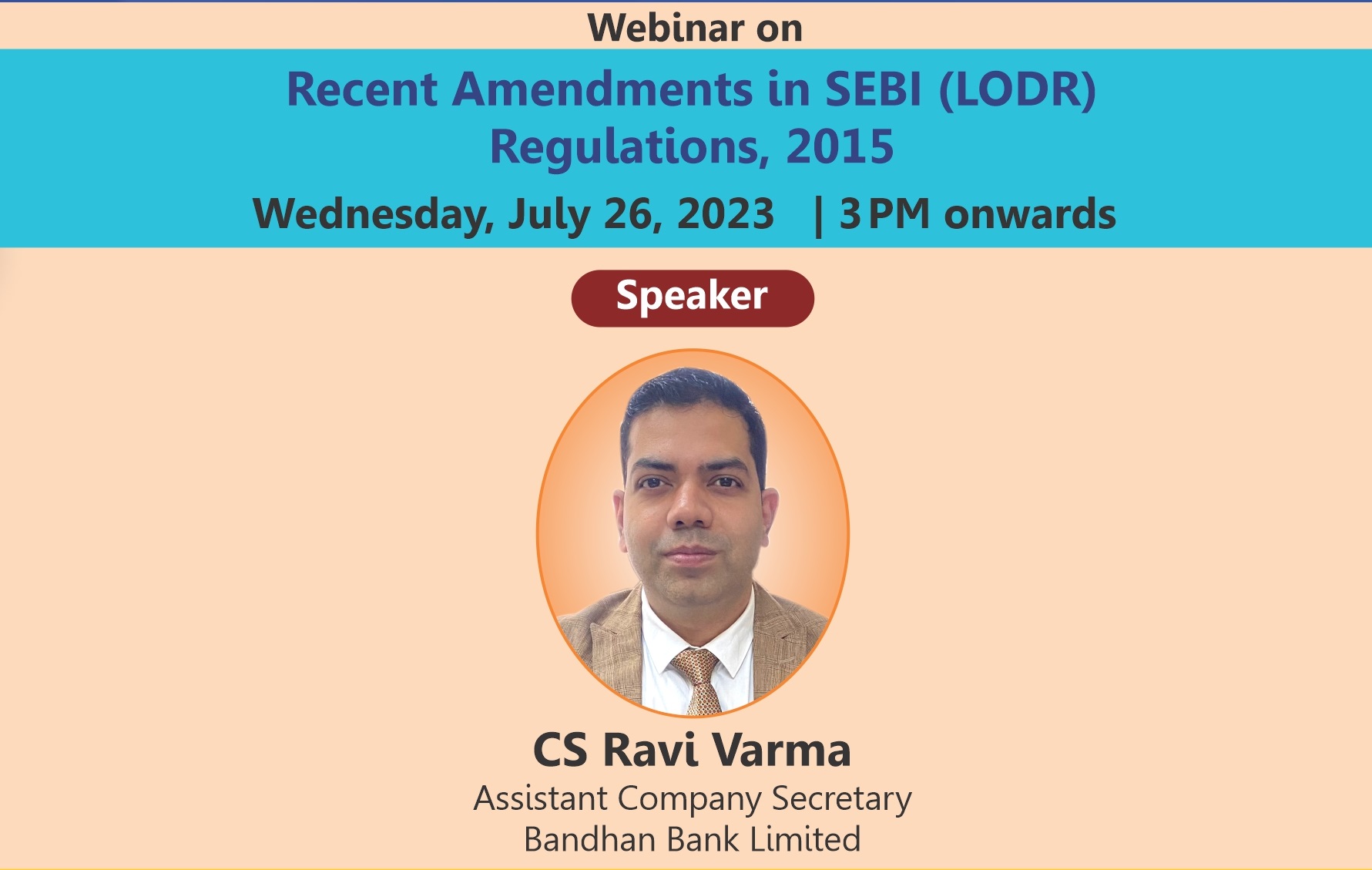 Webinar on

Recent Amendments in SEBI (LODR) Regulations, 2015

Wednesday, July 26, 2023 | 3 PM onwards

Speaker

CS Ravi Varma

Assistant Company Secretary
Bandhan Bank Limited